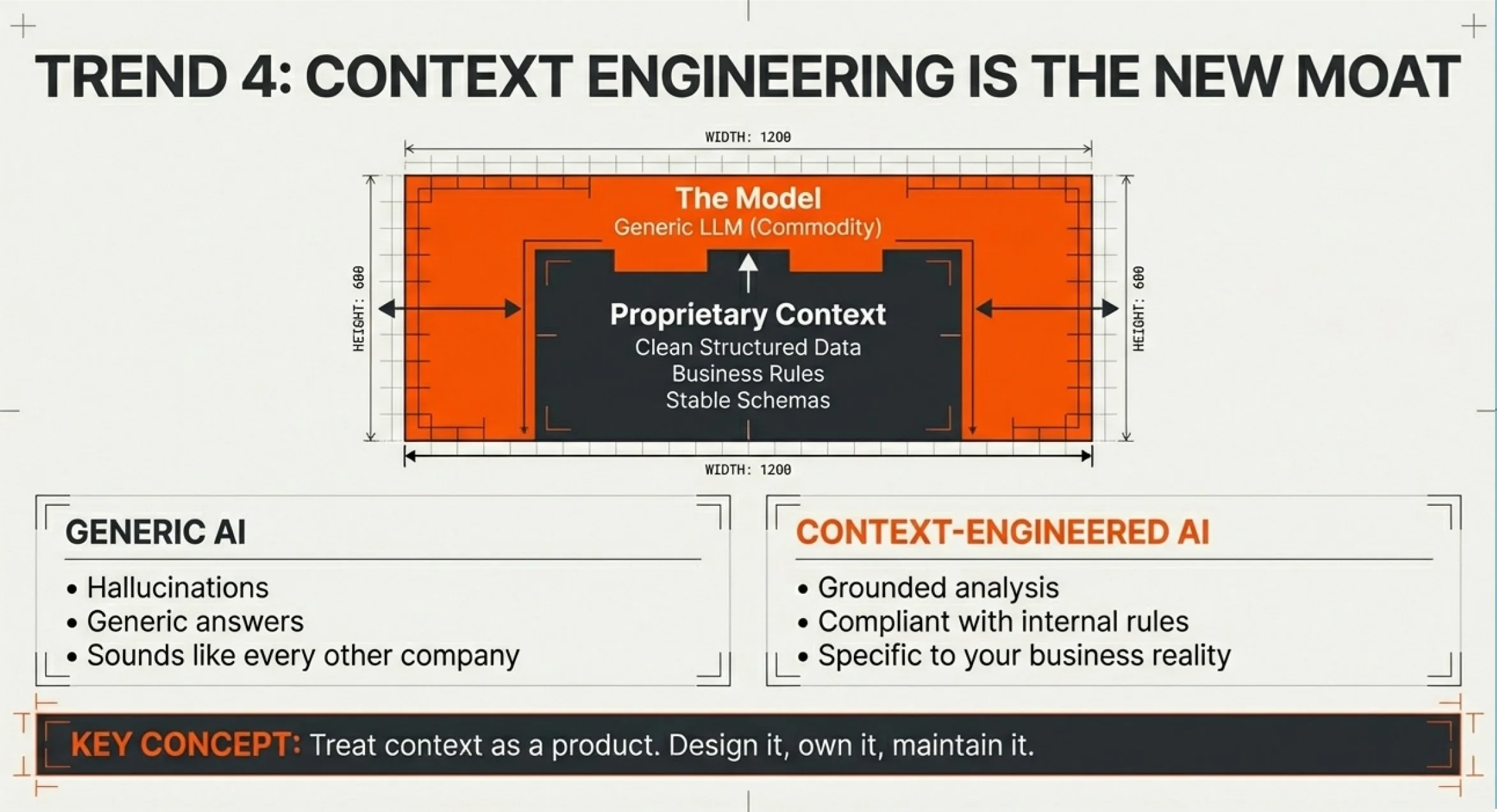 TREND 4: CONTEXT ENGINEERING IS THE NEW MOAT

WIDTH: 1200

HEIGHT: 600

The Model
Generic LLM (Commodity)

Proprietary Context
Clean Structured Data
Business Rules
Stable Schemas

HEIGHT: 600

WIDTH: 1200

GENERIC AI
• Hallucinations
• Generic answers
• Sounds like every other company

CONTEXT-ENGINEERED AI
• Grounded analysis
• Compliant with internal rules
• Specific to your business reality

KEY CONCEPT: Treat context as a product. Design it, own it, maintain it.